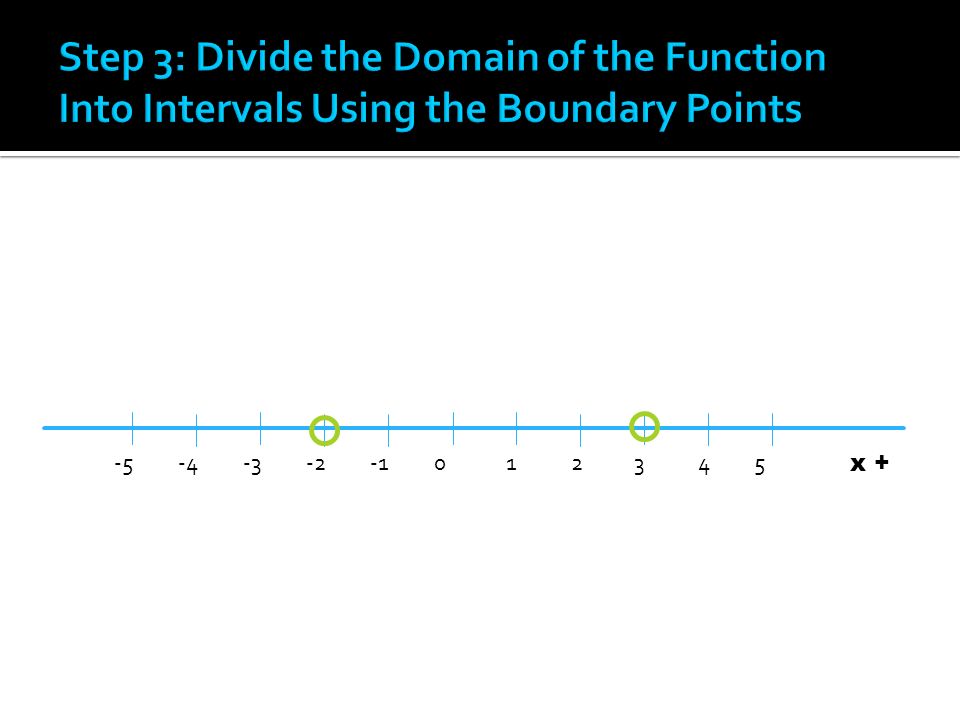 Step 3: Divide the Domain of the Function Into Intervals Using the Boundary Points

-5 -4 -3 -2 -1 0 1 2 3 4 5

x +